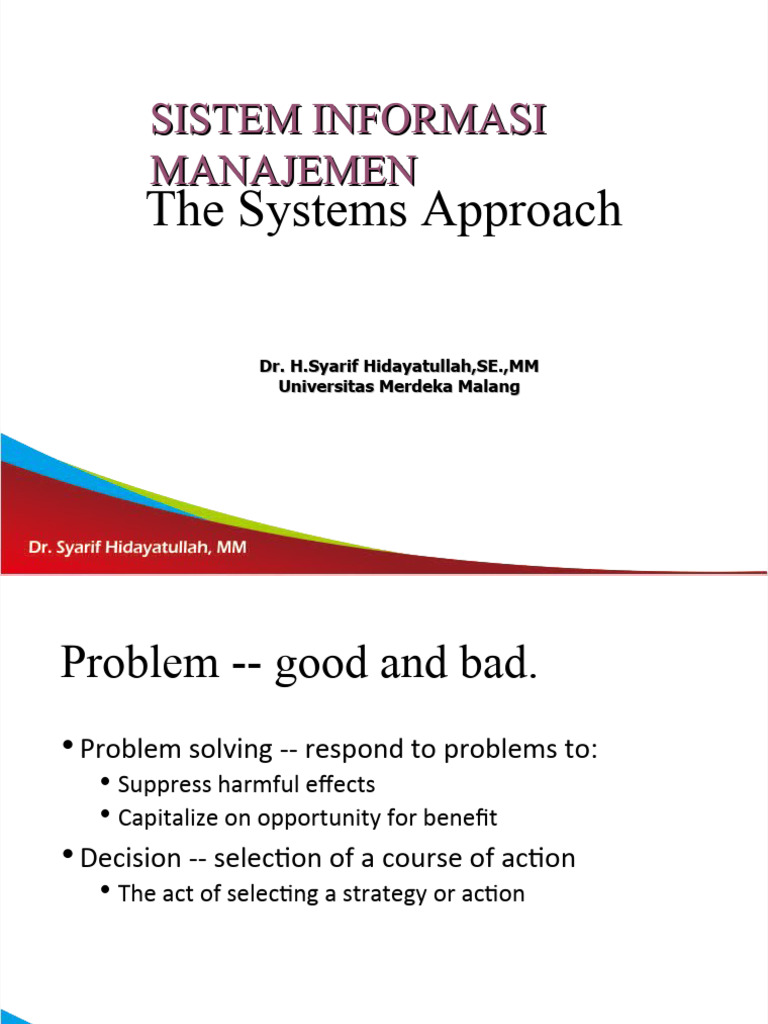 SISTEM INFORMASI MANAJEMEN
The Systems Approach

Dr. H.Syarif Hidayatullah,SE.,MM
Universitas Merdeka Malang

Dr. Syarif Hidayatullah, MM

Problem -- good and bad.

• Problem solving -- respond to problems to:
• Suppress harmful effects
• Capitalize on opportunity for benefit
• Decision -- selection of a course of action
• The act of selecting a strategy or action